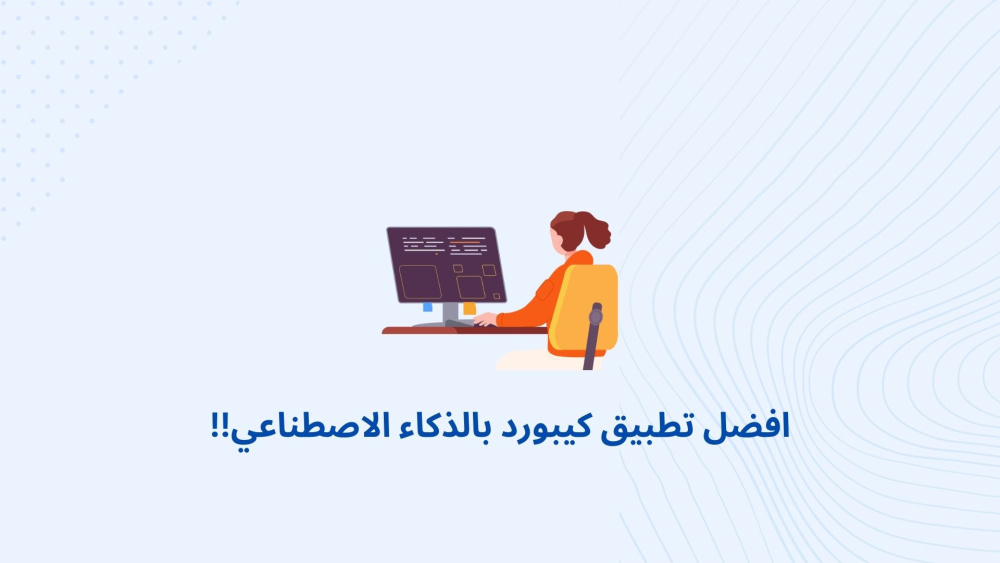 افضل تطبيق كيبورد بالذكاء الاصطناعي!!